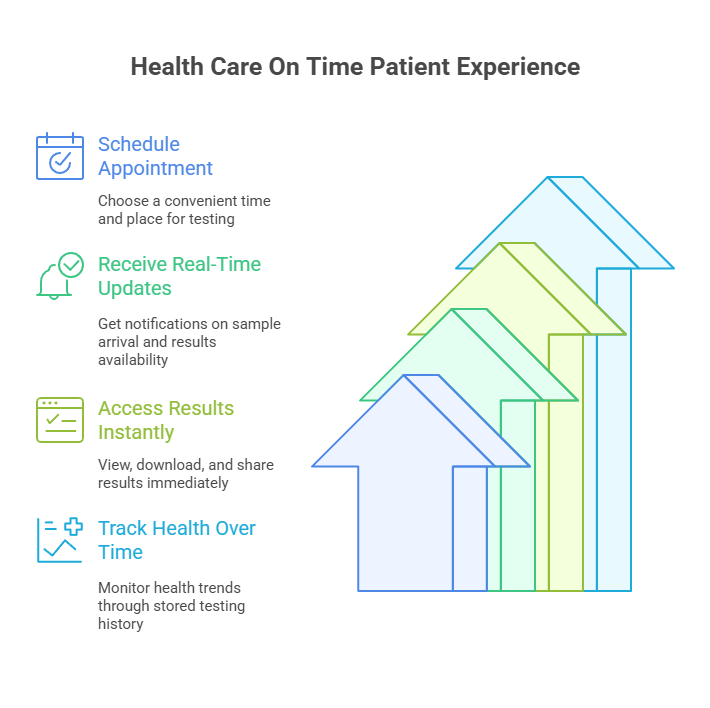 Health Care On Time Patient Experience

Schedule Appointment

Choose a convenient time and place for testing

Receive Real-Time Updates

Get notifications on sample arrival and results availability

Access Results Instantly

View, download, and share results immediately

Track Health Over Time

Monitor health trends through stored testing history